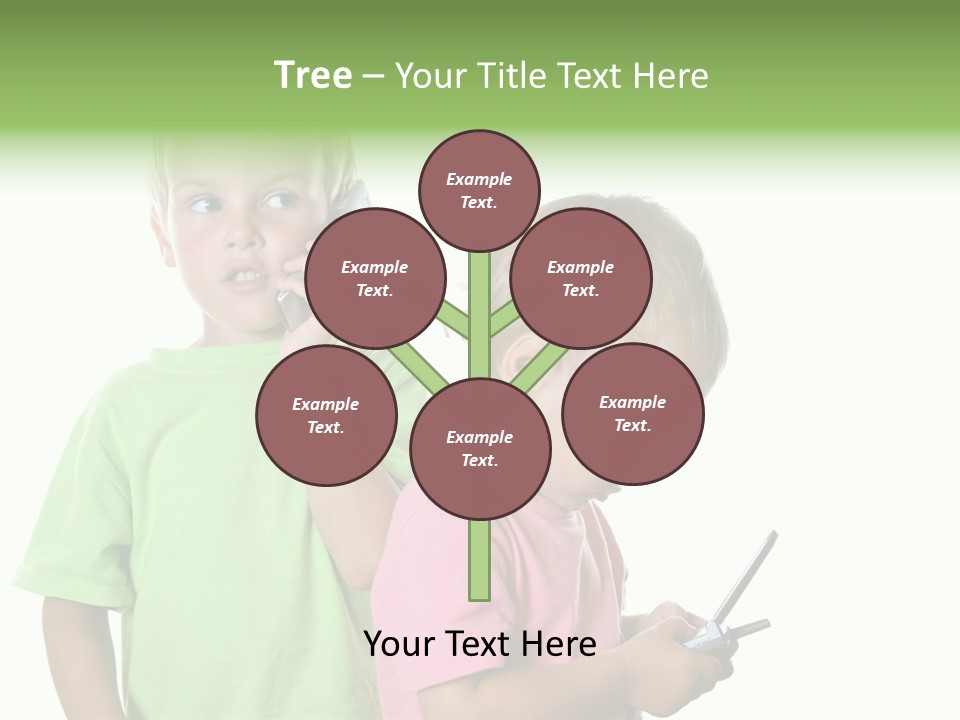 Tree – Your Title Text Here

Example Text.

Example Text.

Example Text.

Example Text.

Example Text.

Example Text.

Your Text Here